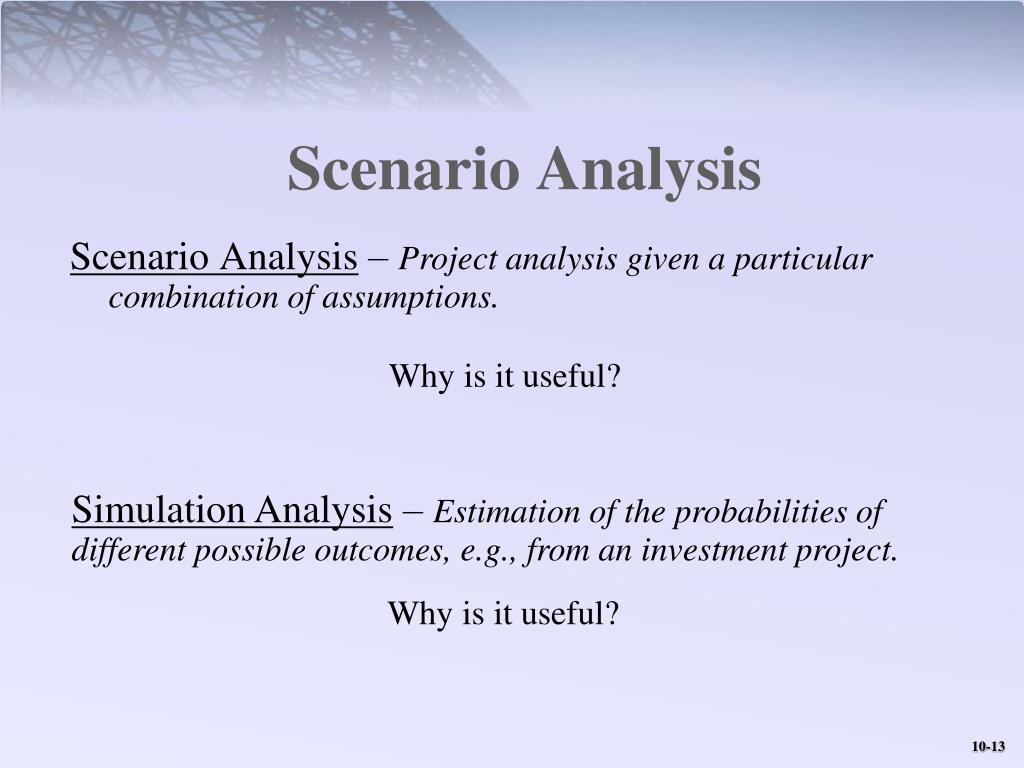 Scenario Analysis

Scenario Analysis – Project analysis given a particular combination of assumptions.

Why is it useful?

Simulation Analysis – Estimation of the probabilities of different possible outcomes, e.g., from an investment project.

Why is it useful?

10-13